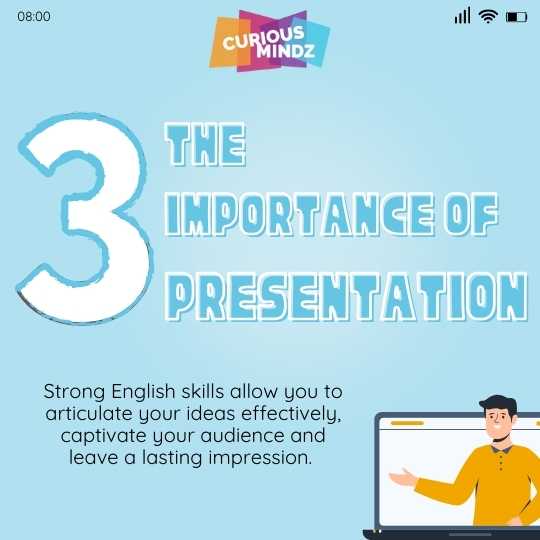 08:00

CURIOUS MINDZ

3 THE IMPORTANCE OF PRESENTATION

Strong English skills allow you to articulate your ideas effectively, captivate your audience and leave a lasting impression.